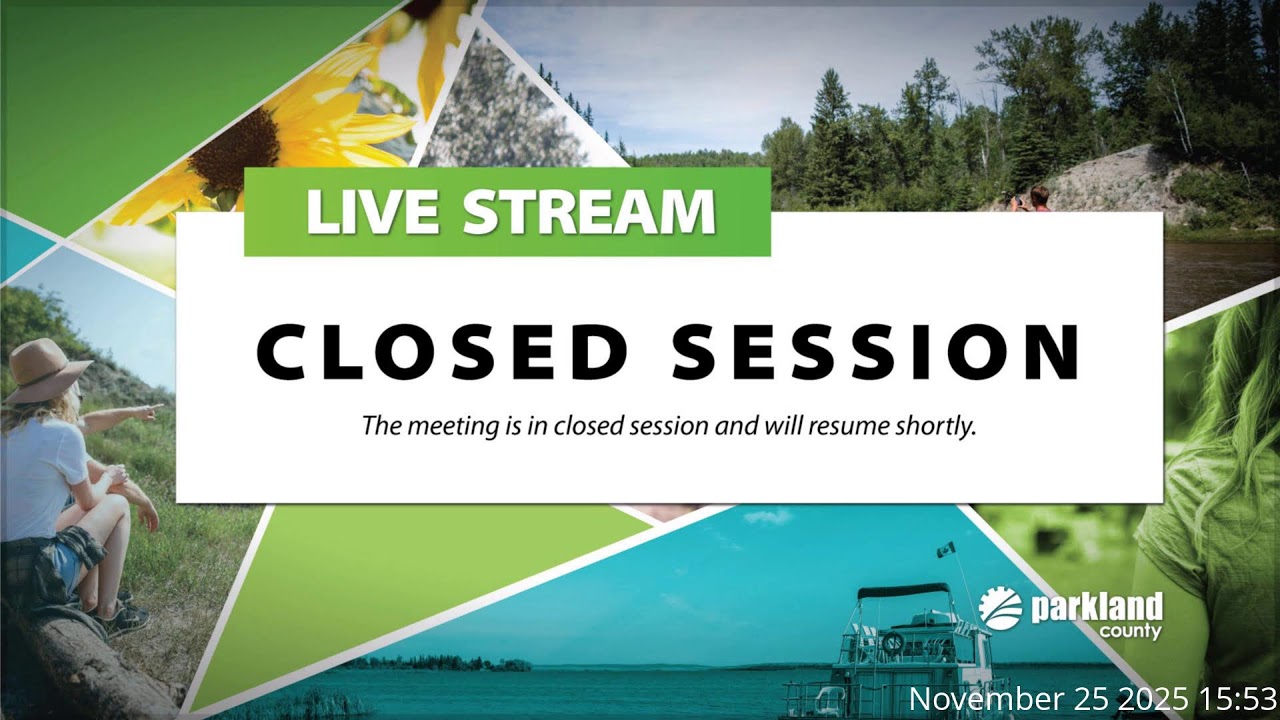 LIVE STREAM

CLOSED SESSION

The meeting is in closed session and will resume shortly.

parkland county

November 25 2025 15:53